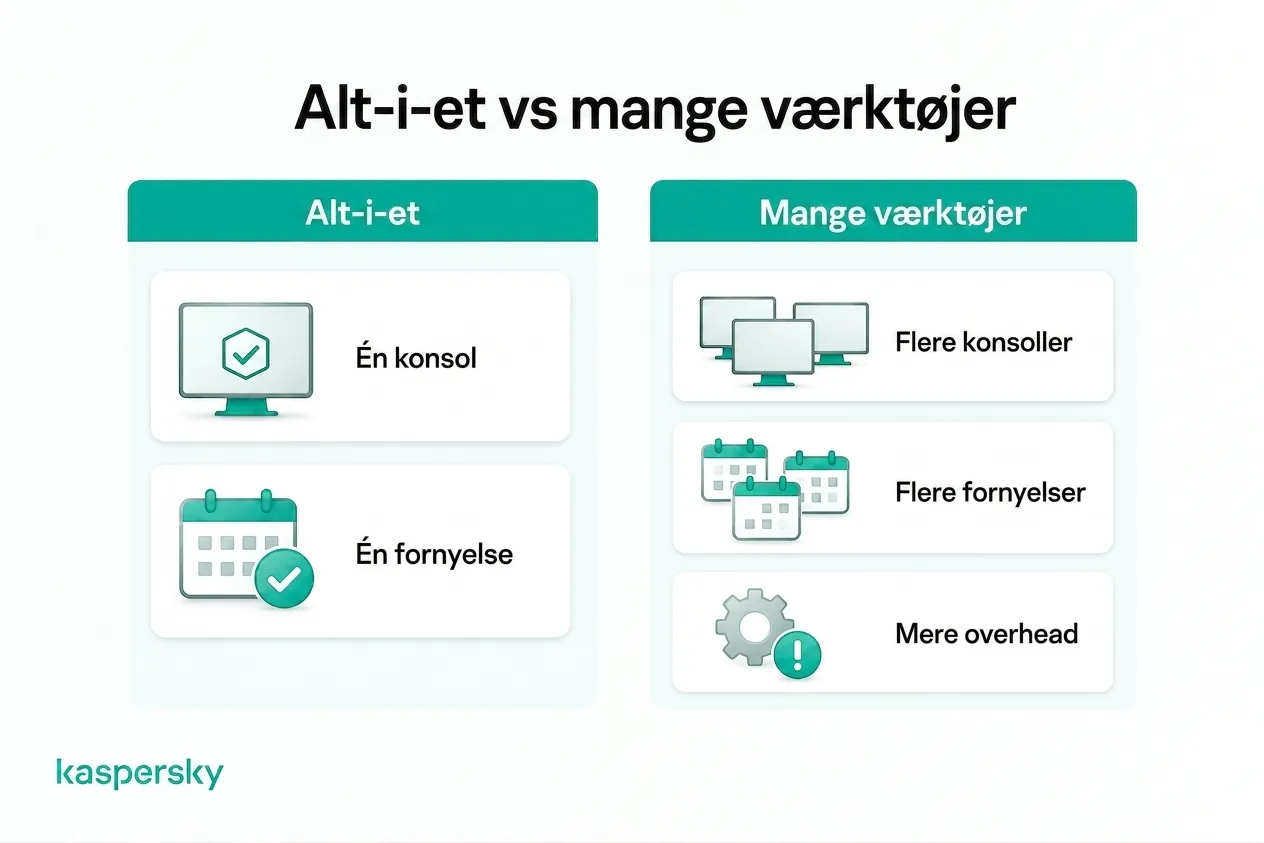 Alt-i-et vs mange værktøjer

Alt-i-et

Én konsol

Én fornyelse

Mange værktøjer

Flere konsoller

Flere fornyelser

Mere overhead

kaspersky